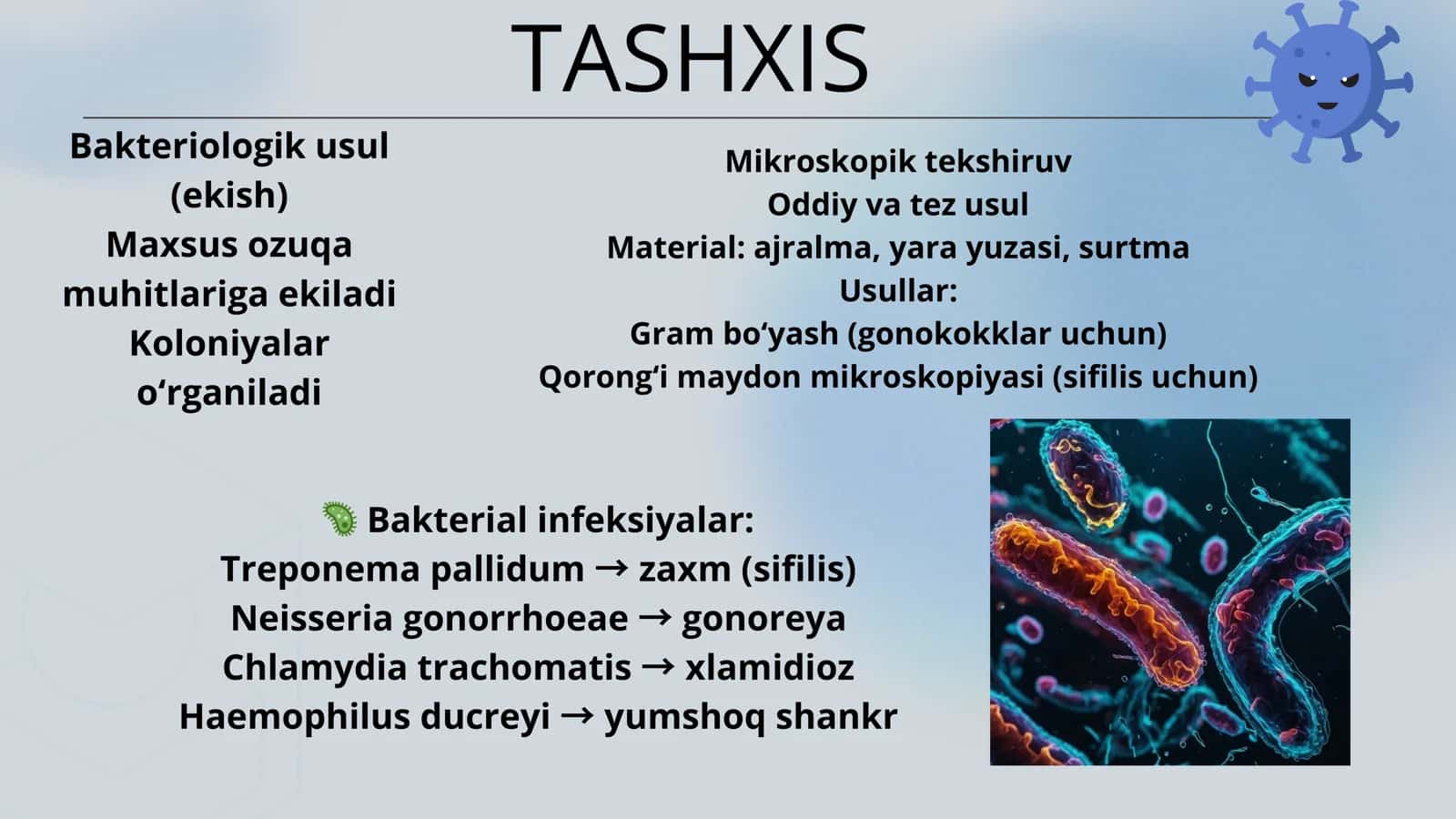 TASHXIS

Bakteriologik usul (ekish)
Maxsus ozuqa muhitlariga ekiladi
Koloniyalar o‘rganiladi

Mikroskopik tekshiruv
Oddiy va tez usul
Material: ajralma, yara yuzasi, surtma
Usullar:
Gram bo‘yash (gonokokklar uchun)
Qorong‘i maydon mikroskopiyasi (sifilis uchun)

🦠 Bakterial infeksiyalar:
Treponema pallidum → zaxm (sifilis)
Neisseria gonorrhoeae → gonoreya
Chlamydia trachomatis → xlamidioz
Haemophilus ducreyi → yumshoq shankr